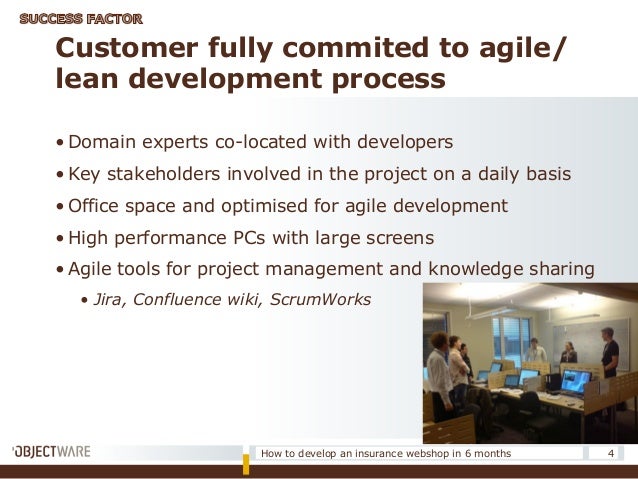 SUCCESS FACTOR

Customer fully commited to agile/ lean development process

• Domain experts co-located with developers
• Key stakeholders involved in the project on a daily basis
• Office space and optimised for agile development
• High performance PCs with large screens
• Agile tools for project management and knowledge sharing
  • Jira, Confluence wiki, ScrumWorks

OBJECTWARE

How to develop an insurance webshop in 6 months

4